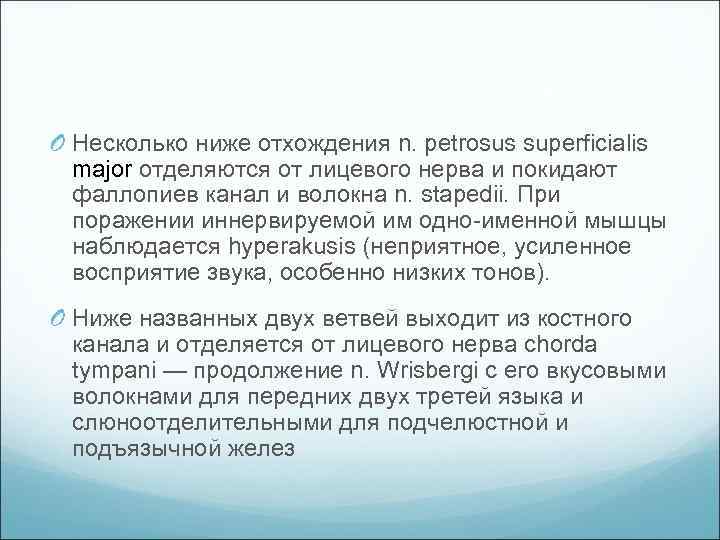 Несколько ниже отхождения n. petrosus superficialis major отделяются от лицевого нерва и покидают фаллопиев канал и волокна n. stapedii. При поражении иннервируемой им одно-именной мышцы наблюдается hyperakusis (неприятное, усиленное восприятие звука, особенно низких тонов).

Ниже названных двух ветвей выходит из костного канала и отделяется от лицевого нерва chorda tympani — продолжение n. Wrisbergi с его вкусовыми волокнами для передних двух третей языка и слюноотделительными для подчелюстной и подъязычной желез